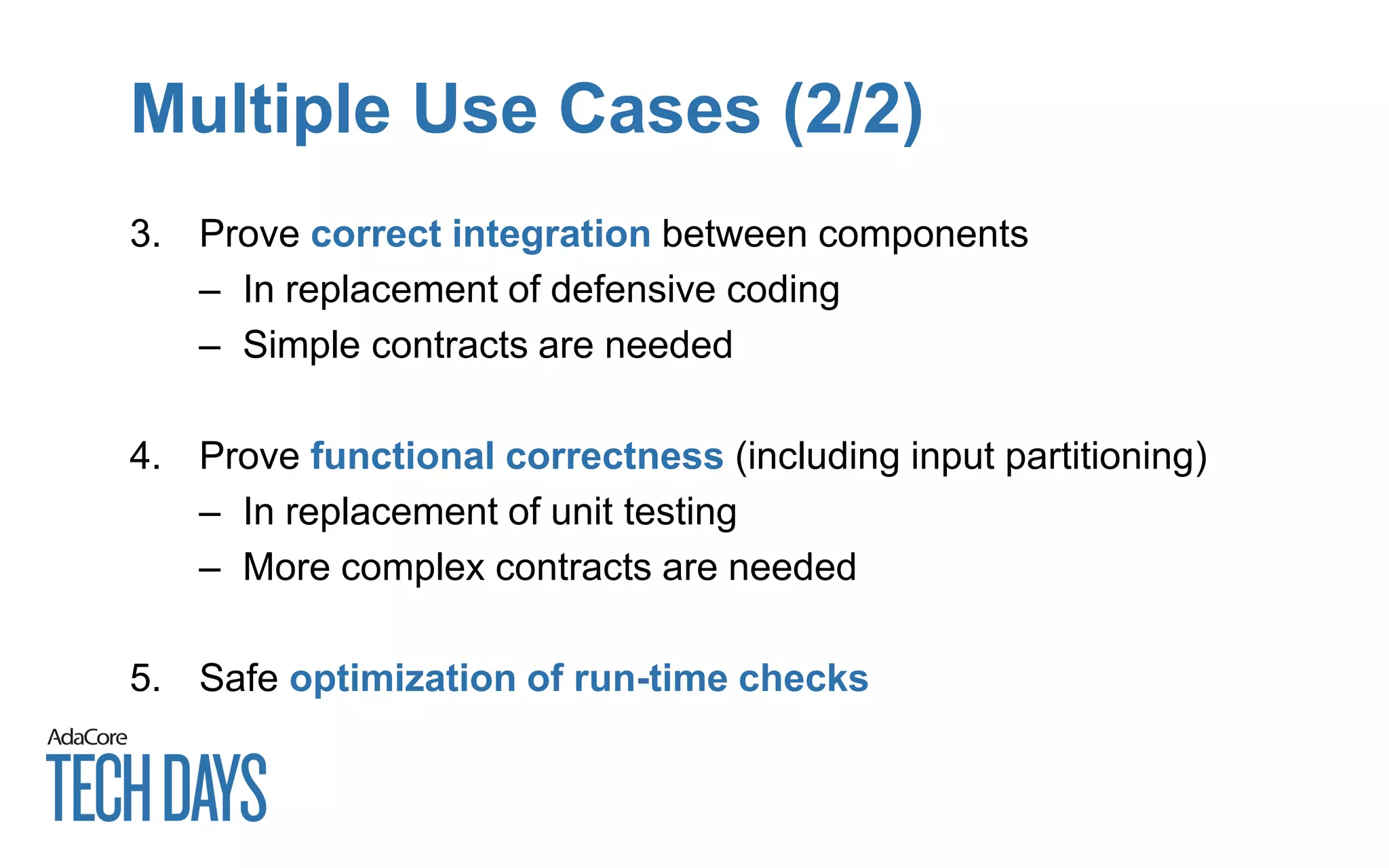 Multiple Use Cases (2/2)

3. Prove correct integration between components
– In replacement of defensive coding
– Simple contracts are needed

4. Prove functional correctness (including input partitioning)
– In replacement of unit testing
– More complex contracts are needed

5. Safe optimization of run-time checks

AdaCore
TECH DAYS